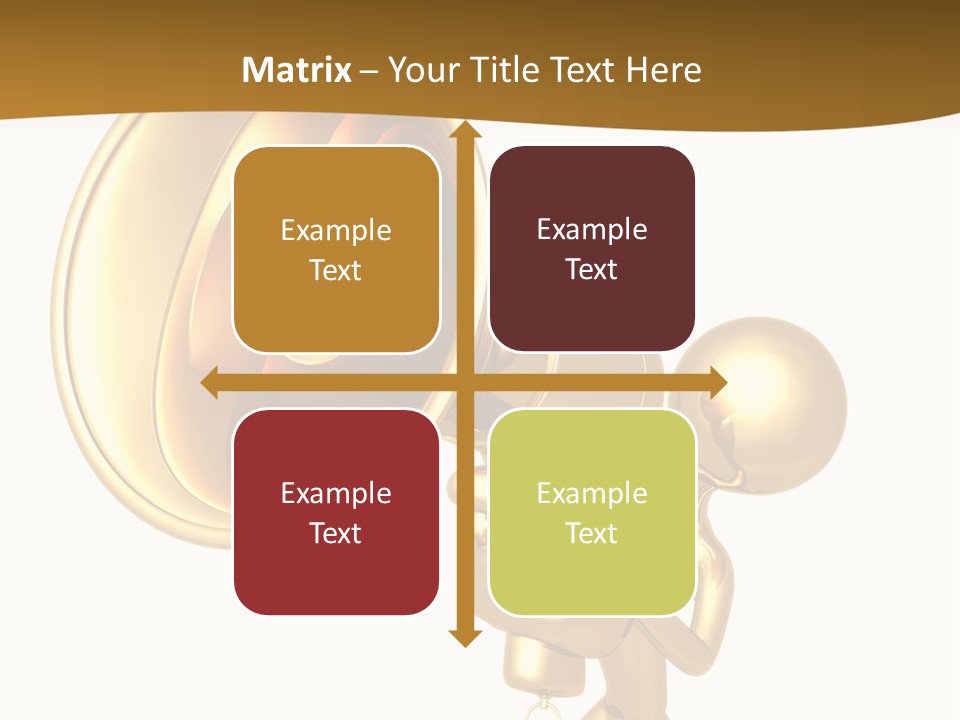 Matrix – Your Title Text Here

Example Text

Example Text

Example Text

Example Text